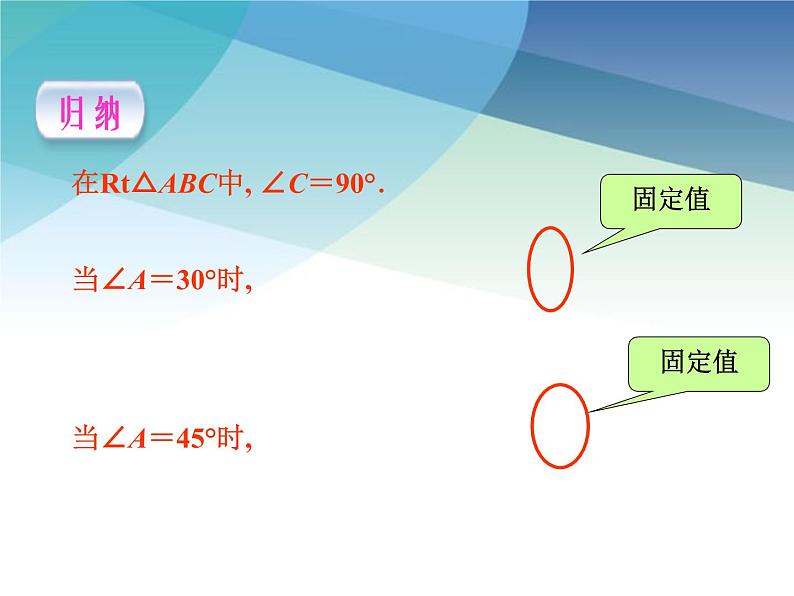 归纳

在Rt$\triangle ABC$中, $\angle C=90°$.

固定值

当$\angle A=30°$时,

固定值

当$\angle A=45°$时,